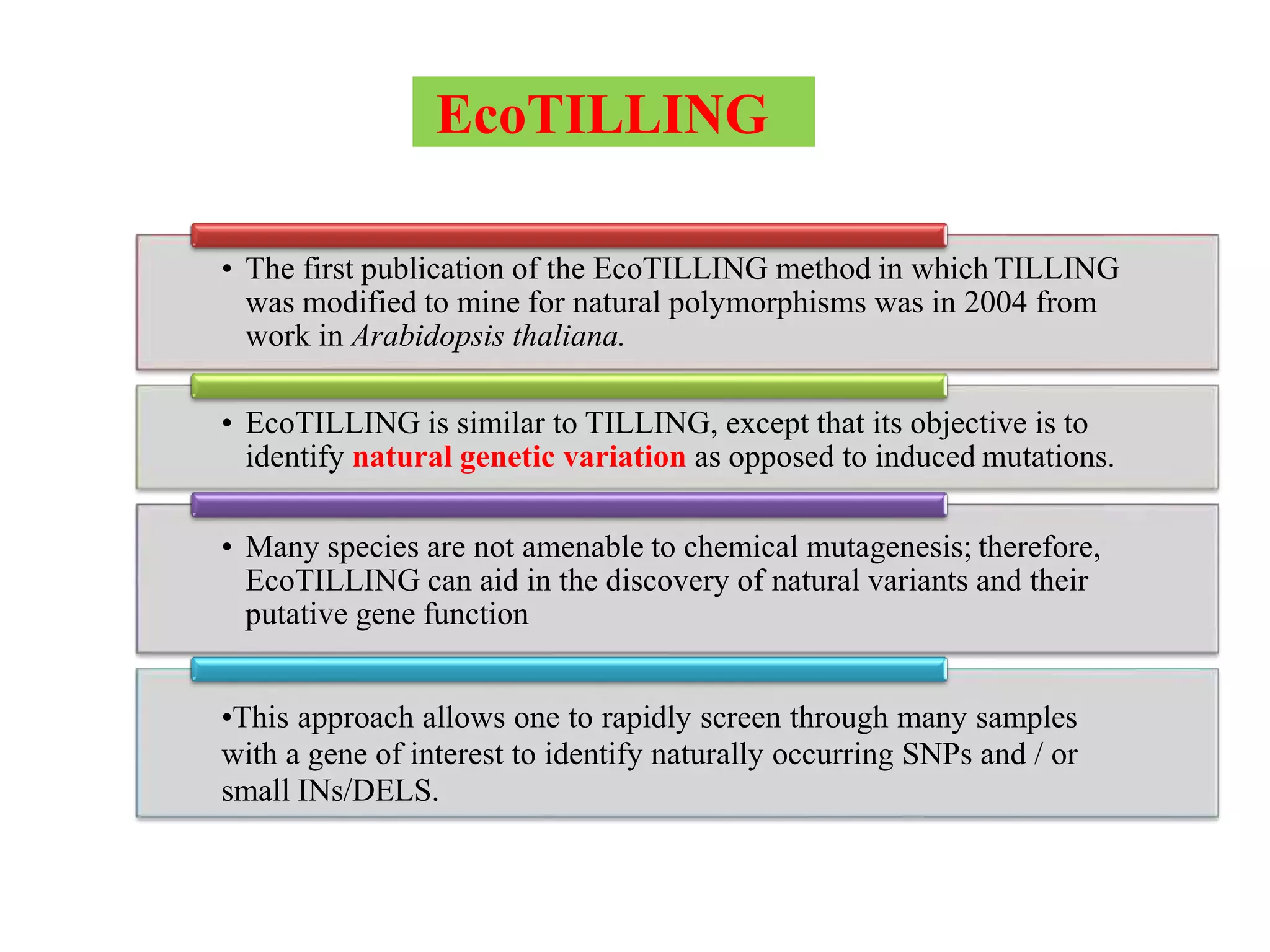 EcoTILLING

• The first publication of the EcoTILLING method in which TILLING was modified to mine for natural polymorphisms was in 2004 from work in Arabidopsis thaliana.

• EcoTILLING is similar to TILLING, except that its objective is to identify natural genetic variation as opposed to induced mutations.

• Many species are not amenable to chemical mutagenesis; therefore, EcoTILLING can aid in the discovery of natural variants and their putative gene function

•This approach allows one to rapidly screen through many samples with a gene of interest to identify naturally occurring SNPs and / or small INs/DELS.